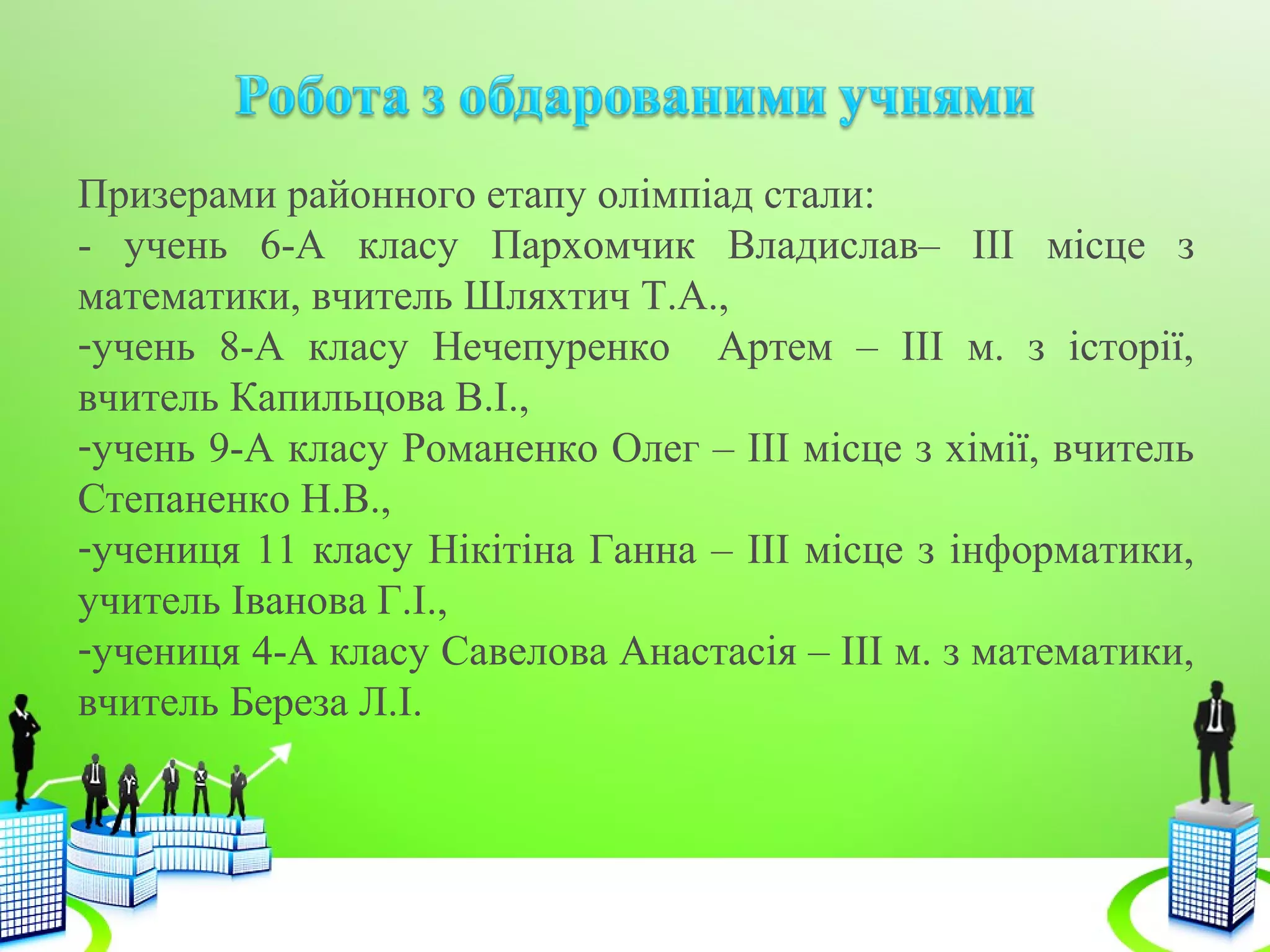 Робота з обдарованими учнями

Призерами районного етапу олімпіад стали:
- учень 6-А класу Пархомчик Владислав– ІІІ місце з математики, вчитель Шляхтич Т.А.,
-учень 8-А класу Нечепуренко Артем – ІІІ м. з історії, вчитель Капильцова В.І.,
-учень 9-А класу Романенко Олег – ІІІ місце з хімії, вчитель Степаненко Н.В.,
-учениця 11 класу Нікітіна Ганна – ІІІ місце з інформатики, учитель Іванова Г.І.,
-учениця 4-А класу Савелова Анастасія – ІІІ м. з математики, вчитель Береза Л.І.